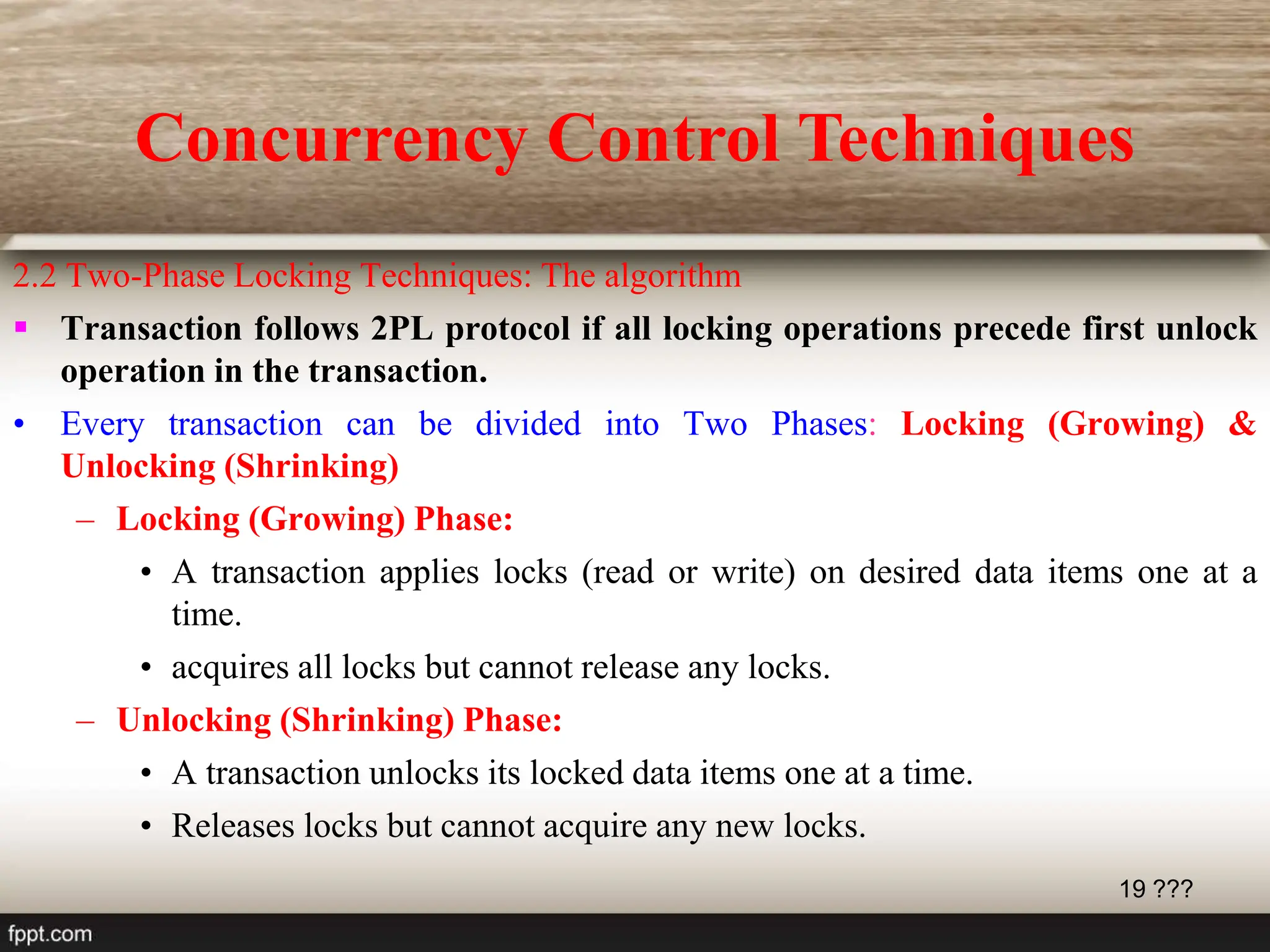 Concurrency Control Techniques

2.2 Two-Phase Locking Techniques: The algorithm

▪ Transaction follows 2PL protocol if all locking operations precede first unlock operation in the transaction.

• Every transaction can be divided into Two Phases: Locking (Growing) & Unlocking (Shrinking)

– Locking (Growing) Phase:

• A transaction applies locks (read or write) on desired data items one at a time.

• acquires all locks but cannot release any locks.

– Unlocking (Shrinking) Phase:

• A transaction unlocks its locked data items one at a time.

• Releases locks but cannot acquire any new locks.

19 ???

fppt.com